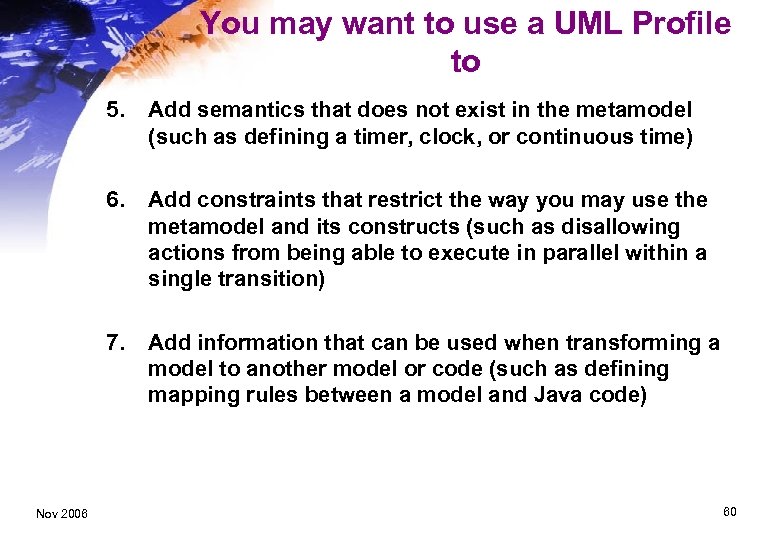 You may want to use a UML Profile to

5. Add semantics that does not exist in the metamodel (such as defining a timer, clock, or continuous time)

6. Add constraints that restrict the way you may use the metamodel and its constructs (such as disallowing actions from being able to execute in parallel within a single transition)

7. Add information that can be used when transforming a model to another model or code (such as defining mapping rules between a model and Java code)

Nov 2006

60